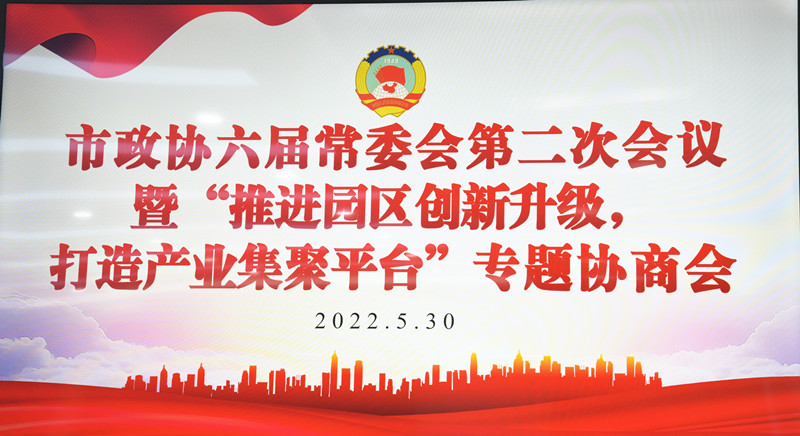 1949

市政协六届常委会第二次会议
暨“推进园区创新升级，
打造产业集聚平台”专题协商会

2022.5.30